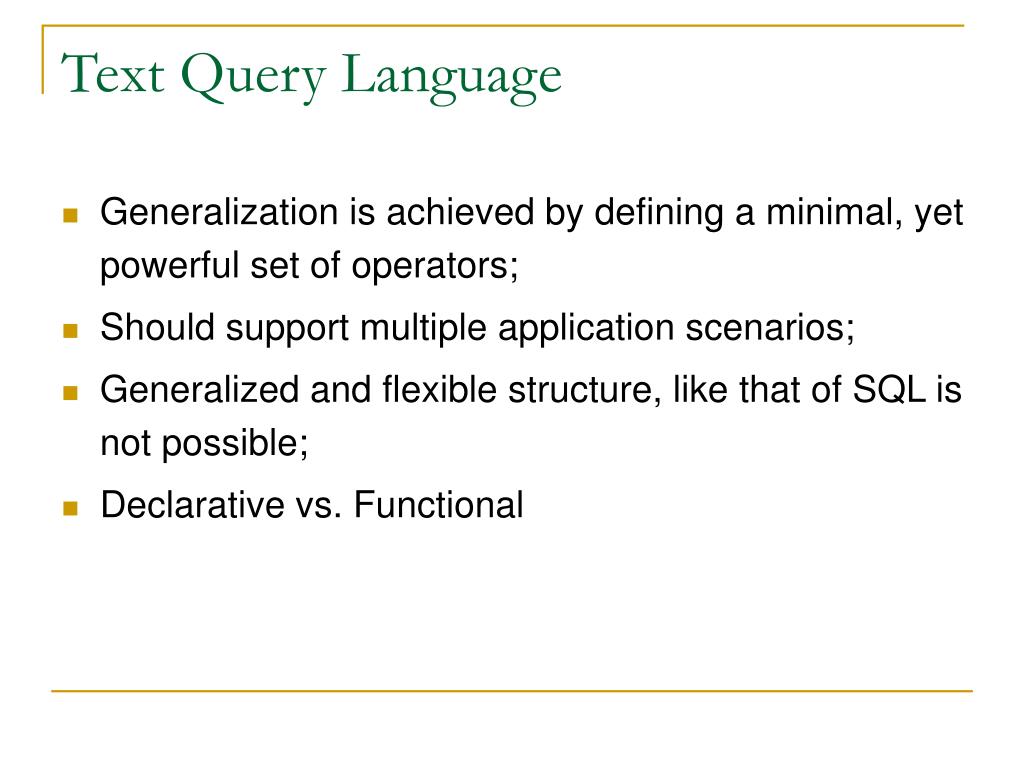 Text Query Language

- Generalization is achieved by defining a minimal, yet powerful set of operators;
- Should support multiple application scenarios;
- Generalized and flexible structure, like that of SQL is not possible;
- Declarative vs. Functional